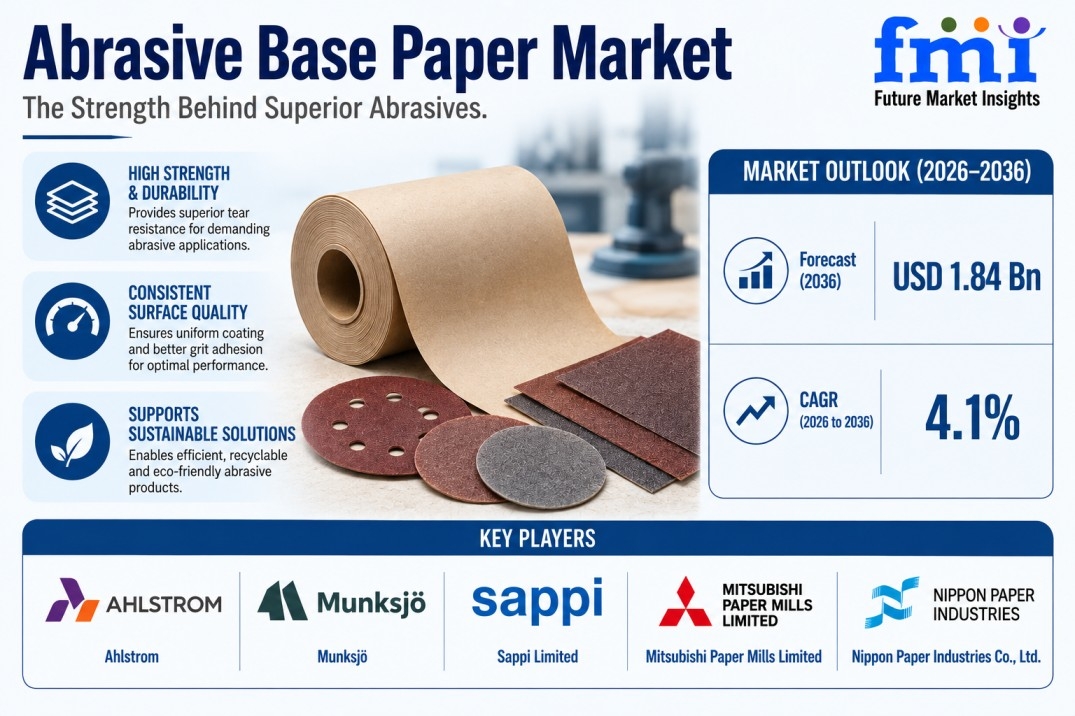 Abrasive Base Paper Market

The Strength Behind Superior Abrasives.

fmi
Future Market Insights

HIGH STRENGTH & DURABILITY
Provides superior tear resistance for demanding abrasive applications.

CONSISTENT SURFACE QUALITY
Ensures uniform coating and better grit adhesion for optimal performance.

SUPPORTS SUSTAINABLE SOLUTIONS
Enables efficient, recyclable and eco-friendly abrasive products.

MARKET OUTLOOK (2026–2036)

Forecast (2036)
USD 1.84 Bn

CAGR (2026 to 2036)
4.1%

KEY PLAYERS

AHLSTROM
Ahlstrom

Munksjö
Munksjö

sappi
Sappi Limited

MITSUBISHI PAPER MILLS LIMITED
Mitsubishi Paper Mills Limited

NIPPON PAPER INDUSTRIES
Nippon Paper Industries Co., Ltd.